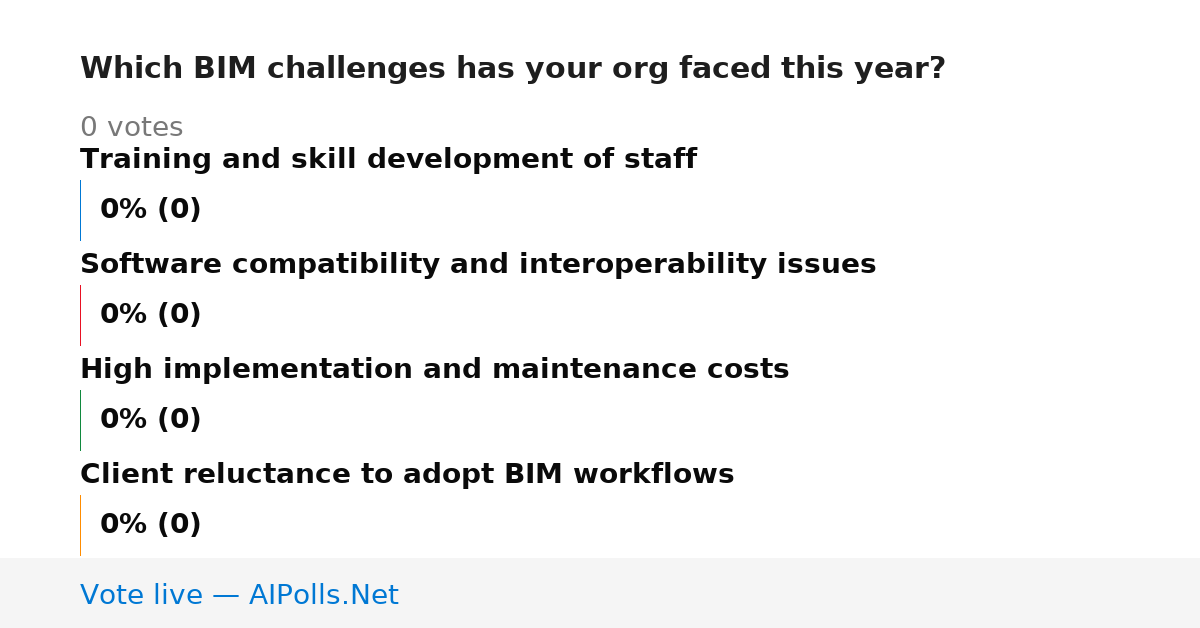 Which BIM challenges has your org faced this year?

0 votes

Training and skill development of staff

0% (0)

Software compatibility and interoperability issues

0% (0)

High implementation and maintenance costs

0% (0)

Client reluctance to adopt BIM workflows

0% (0)

Vote live — AIPolls.Net